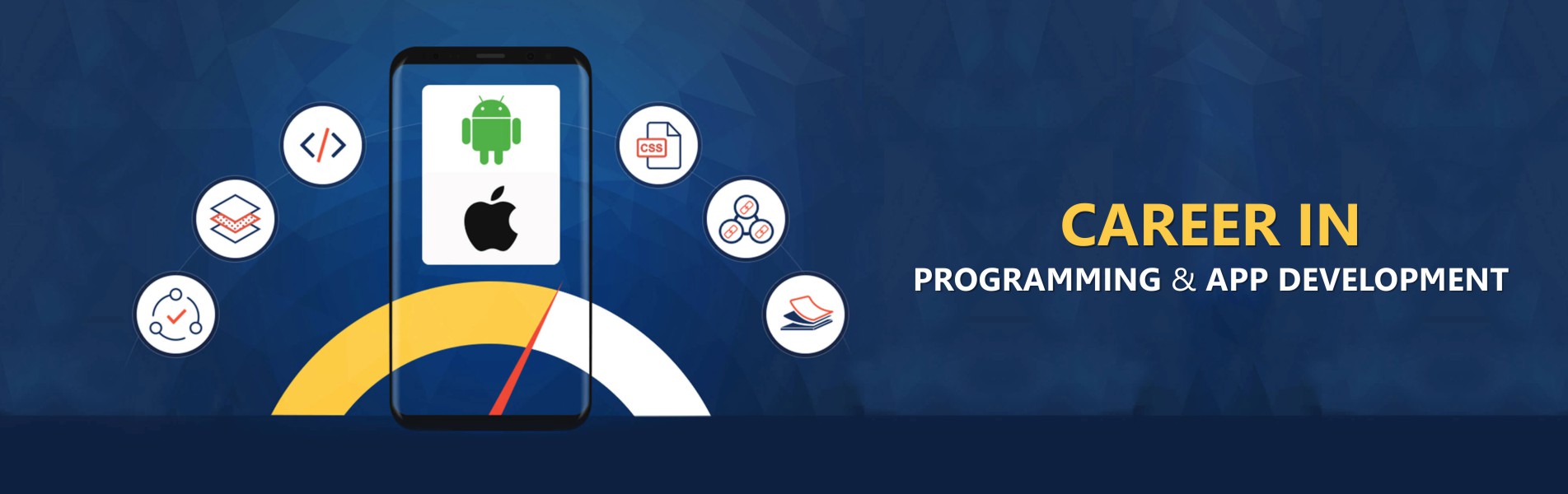 CSS

CAREER IN
PROGRAMMING & APP DEVELOPMENT